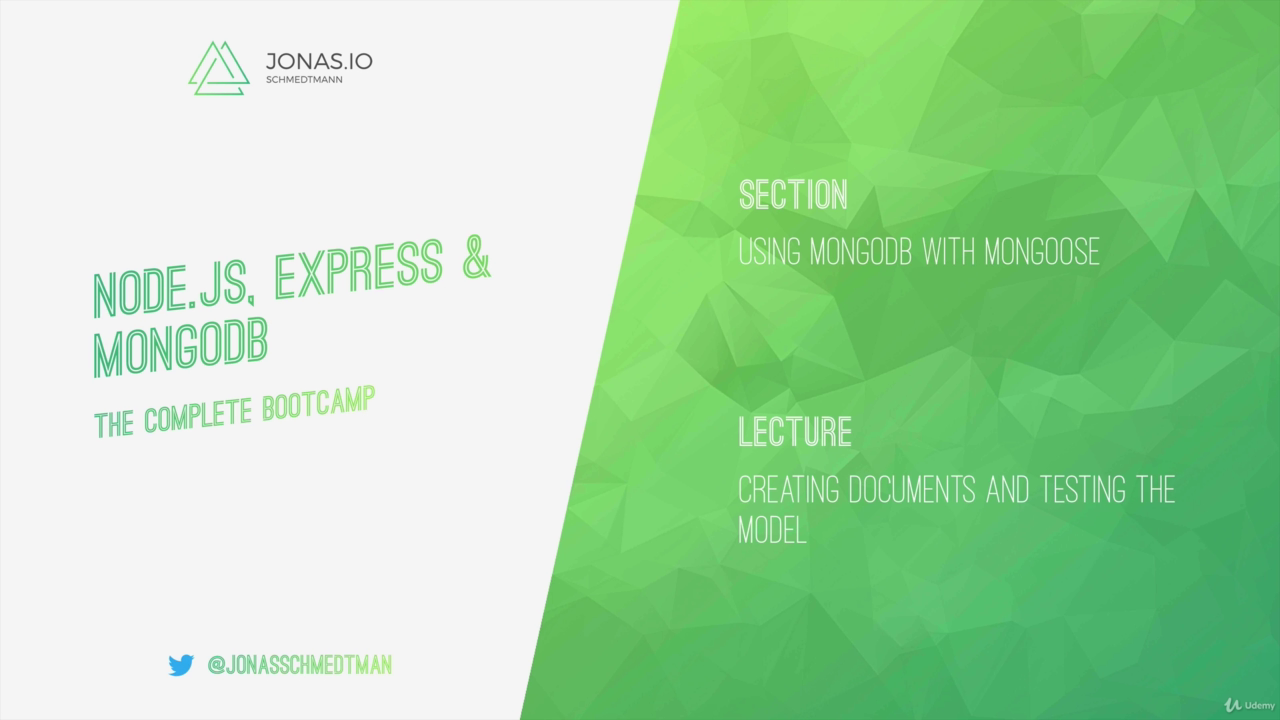 JONAS.IO
SCHMEDTMANN

NODE.JS, EXPRESS & MONGODB

THE COMPLETE BOOTCAMP

@JONASSCHMEDTMAN

SECTION

USING MONGODB WITH MONGOOSE

LECTURE

CREATING DOCUMENTS AND TESTING THE MODEL

Udemy